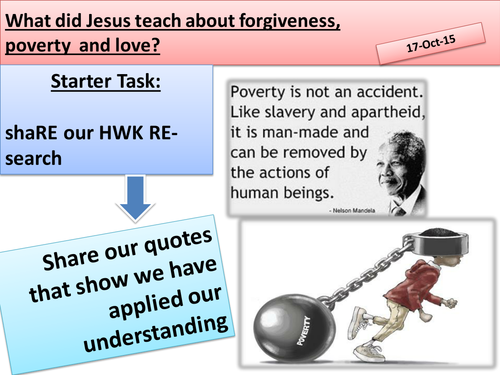 What did Jesus teach about forgiveness, poverty and love?

17-Oct-15

Starter Task:

shaRE our HWK RE-search

Share our quotes that show we have applied our understanding

Poverty is not an accident. Like slavery and apartheid, it is man-made and can be removed by the actions of human beings.

- Nelson Mandela

POVERTY